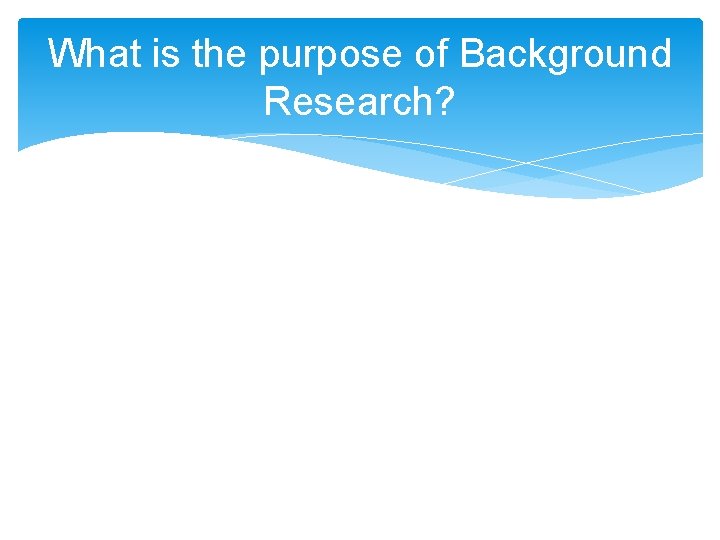 What is the purpose of Background Research?